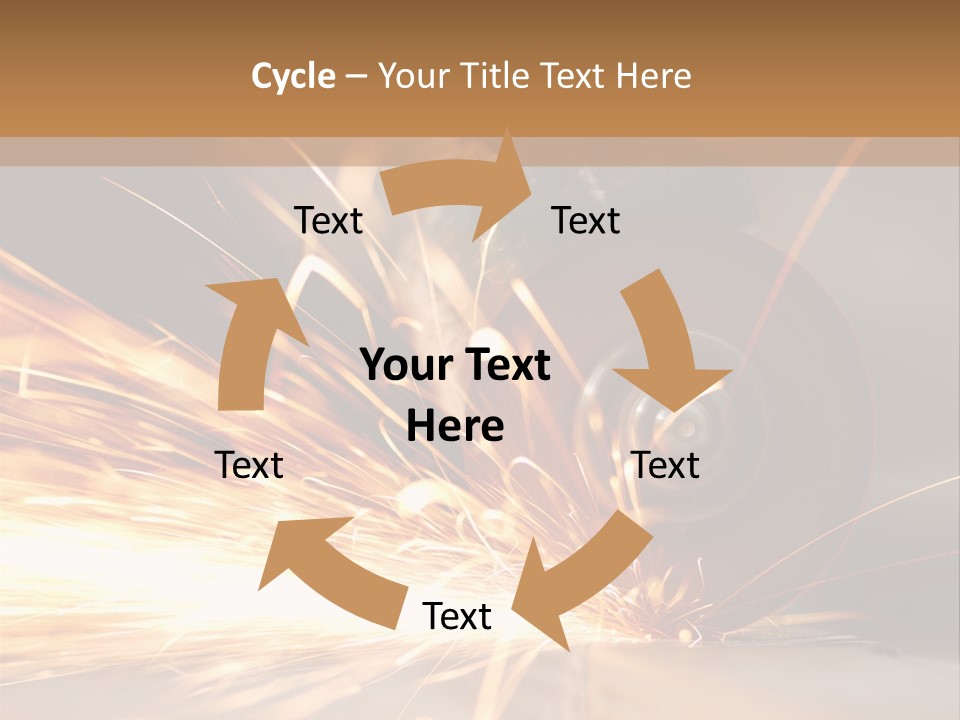 Cycle – Your Title Text Here

Text

Text

Your Text Here

Text

Text

Text